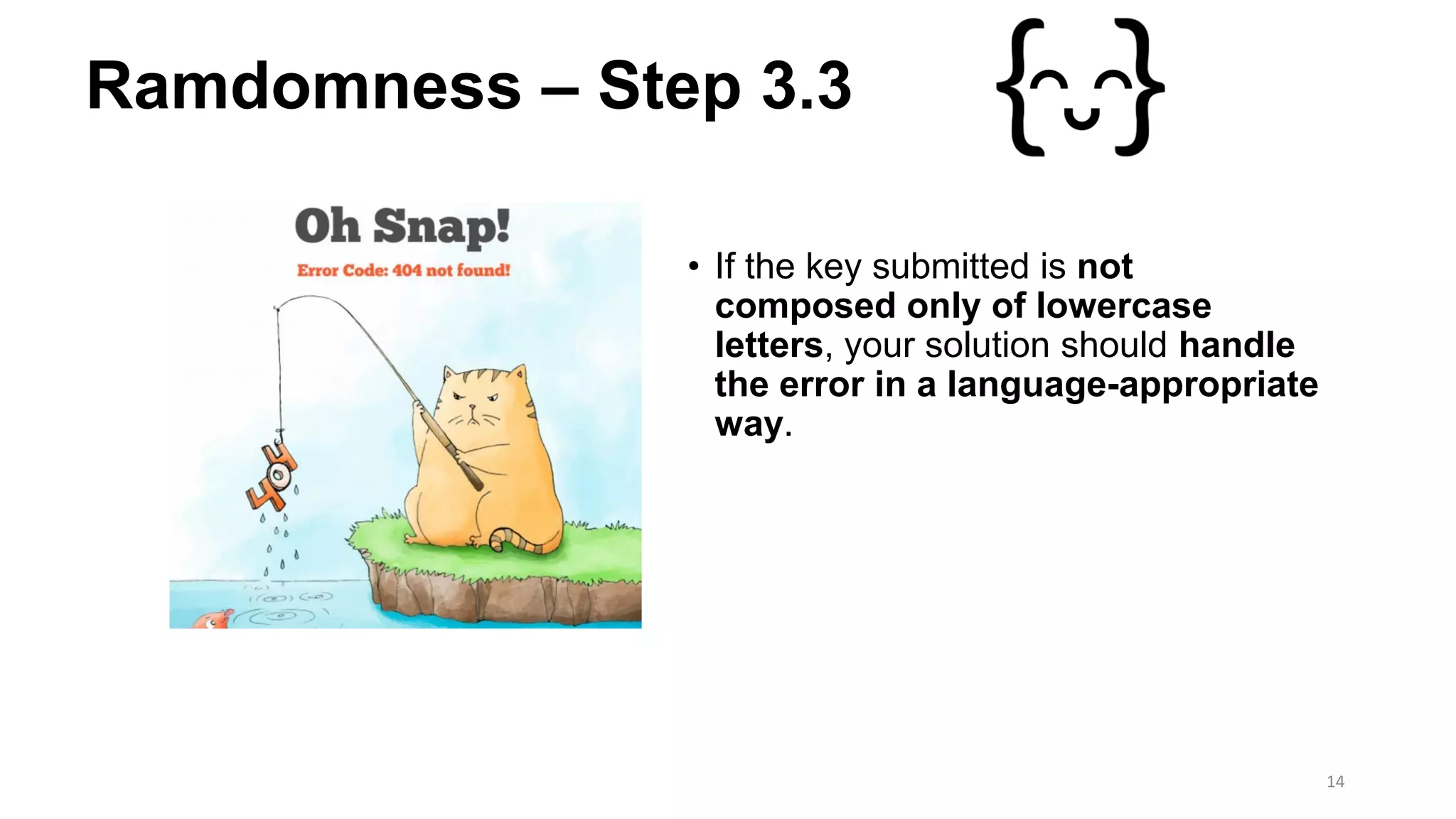 Ramdomness – Step 3.3

Oh Snap!

Error Code: 404 not found!

404

• If the key submitted is not composed only of lowercase letters, your solution should handle the error in a language-appropriate way.

14